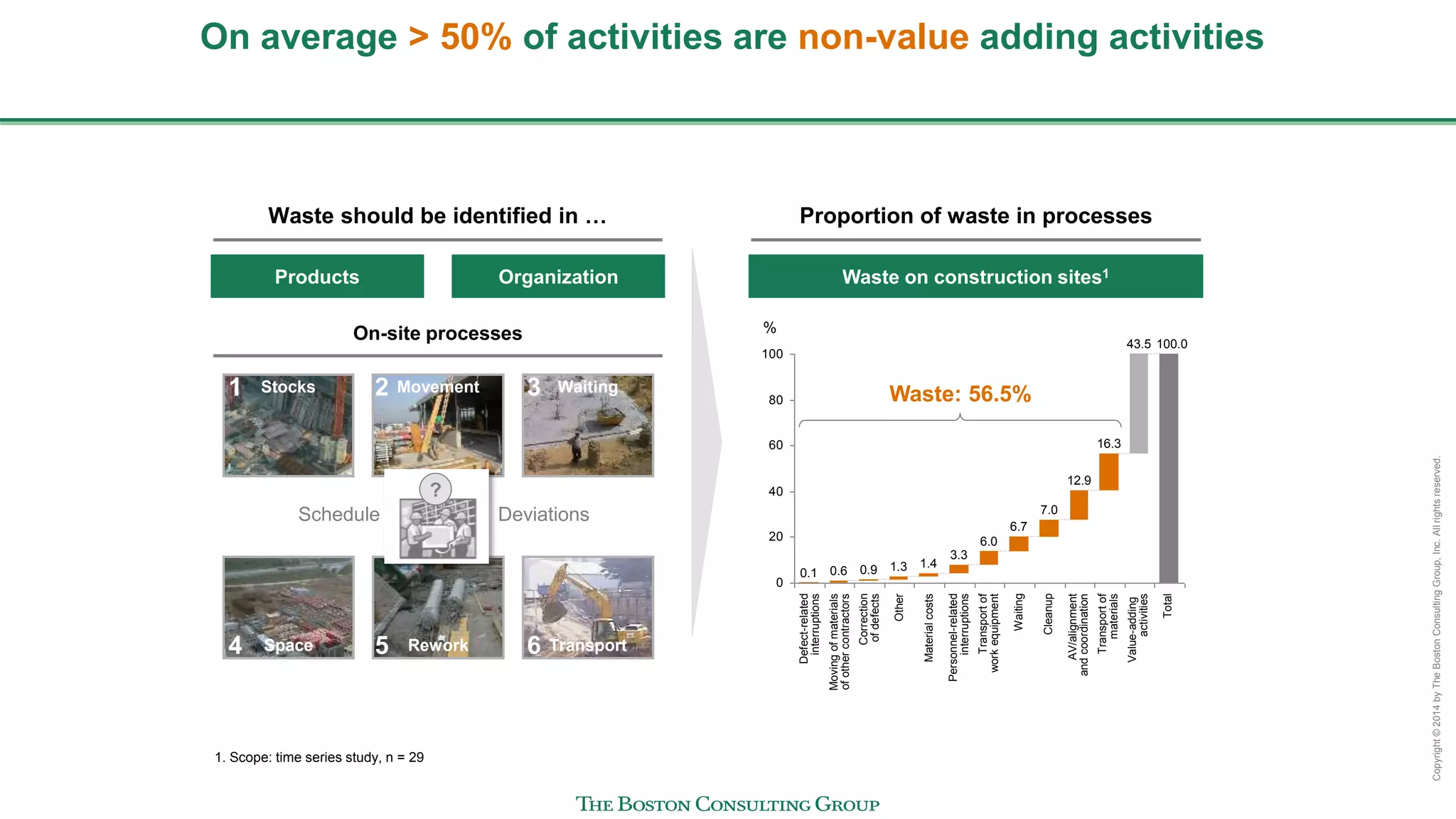 On average > 50% of activities are non-value adding activities

Waste should be identified in …

Products

Organization

On-site processes

1 Stocks

2 Movement

3 Waiting

Schedule

?

Deviations

4 Space

5 Rework

6 Transport

Proportion of waste in processes

Waste on construction sites$^1$

%

100

80

60

40

20

0

Waste: 56.5%

0.1

0.6

0.9

1.3

1.4

3.3

6.0

6.7

7.0

12.9

16.3

43.5

100.0

Defect-related interruptions

Moving of materials of other contractors

Correction of defects

Other

Material costs

Personnel-related interruptions

Transport of work equipment

Waiting

Cleanup

AV/alignment and coordination

Transport of materials

Value-adding activities

Total

1. Scope: time series study, n = 29

THE BOSTON CONSULTING GROUP

Copyright © 2014 by The Boston Consulting Group, Inc. All rights reserved.